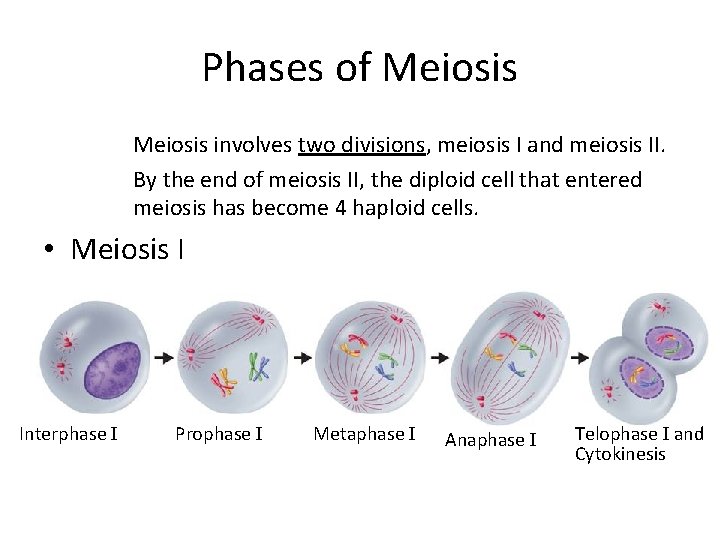 Phases of Meiosis

Meiosis involves two divisions, meiosis I and meiosis II.

By the end of meiosis II, the diploid cell that entered meiosis has become 4 haploid cells.

• Meiosis I

Interphase I

Prophase I

Metaphase I

Anaphase I

Telophase I and Cytokinesis